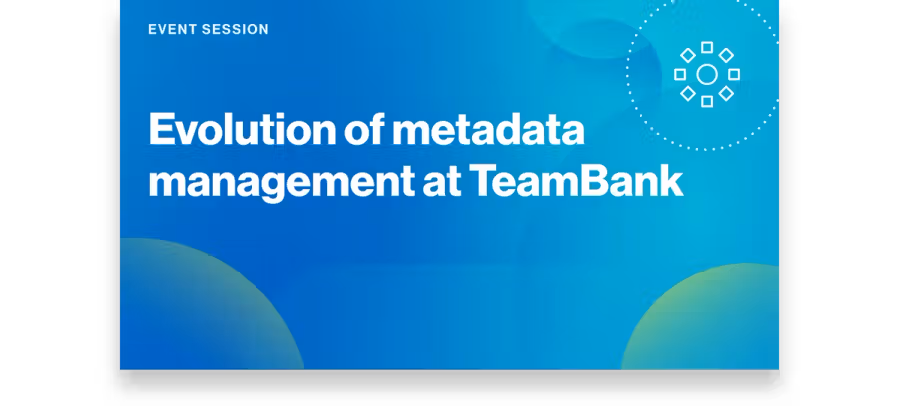 EVENT SESSION

Evolution of metadata management at TeamBank